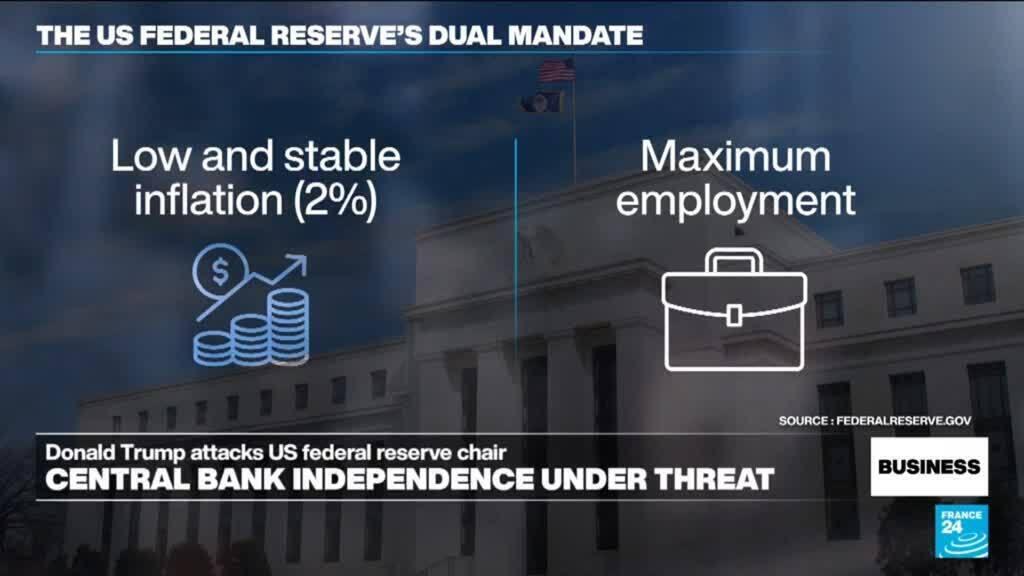 THE US FEDERAL RESERVE'S DUAL MANDATE

Low and stable inflation (2%)

$

Maximum employment

SOURCE : FEDERALRESERVE.GOV

Donald Trump attacks US federal reserve chair
CENTRAL BANK INDEPENDENCE UNDER THREAT

BUSINESS

FRANCE 24